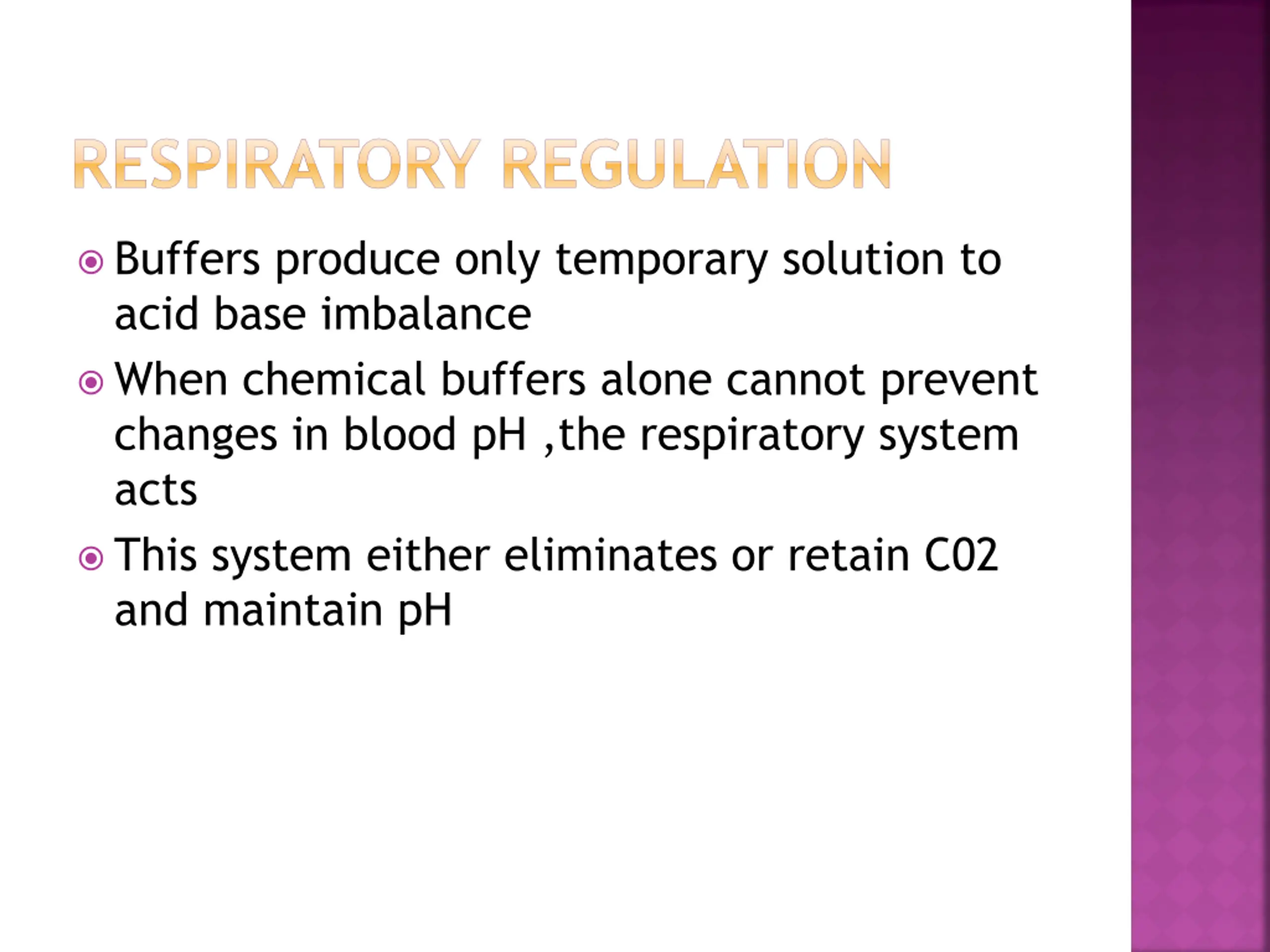 RESPIRATORY REGULATION

Buffers produce only temporary solution to acid base imbalance

When chemical buffers alone cannot prevent changes in blood pH ,the respiratory system acts

This system either eliminates or retain C02 and maintain pH